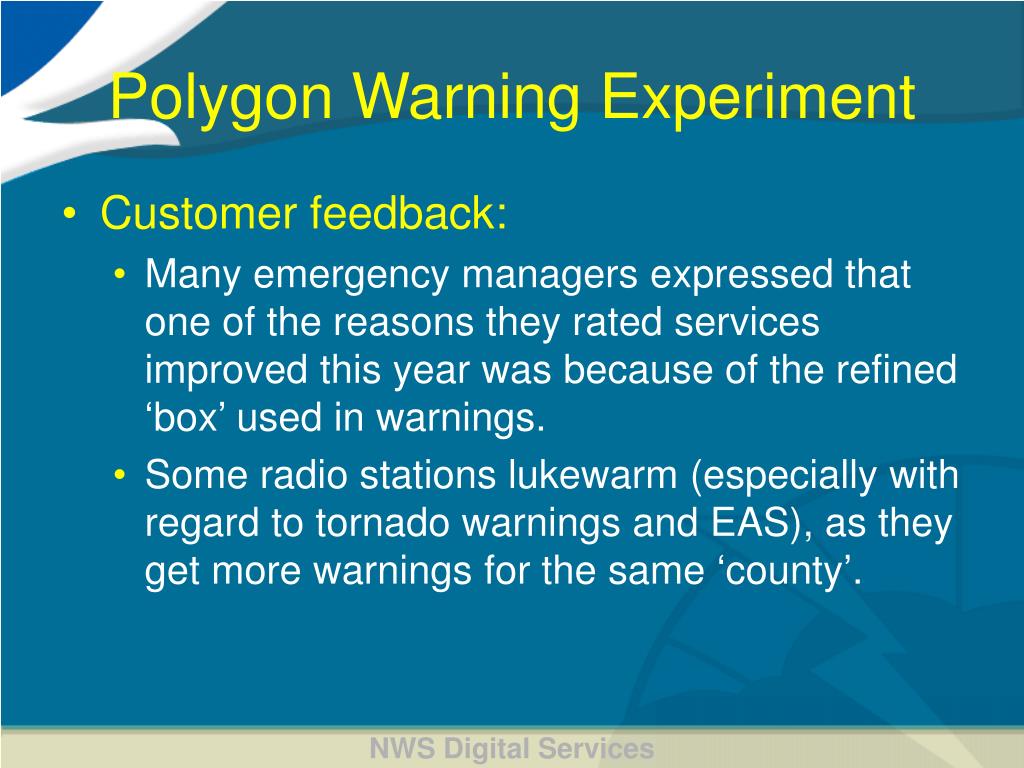 Polygon Warning Experiment

• Customer feedback:

• Many emergency managers expressed that one of the reasons they rated services improved this year was because of the refined ‘box’ used in warnings.

• Some radio stations lukewarm (especially with regard to tornado warnings and EAS), as they get more warnings for the same ‘county’.

NWS Digital Services